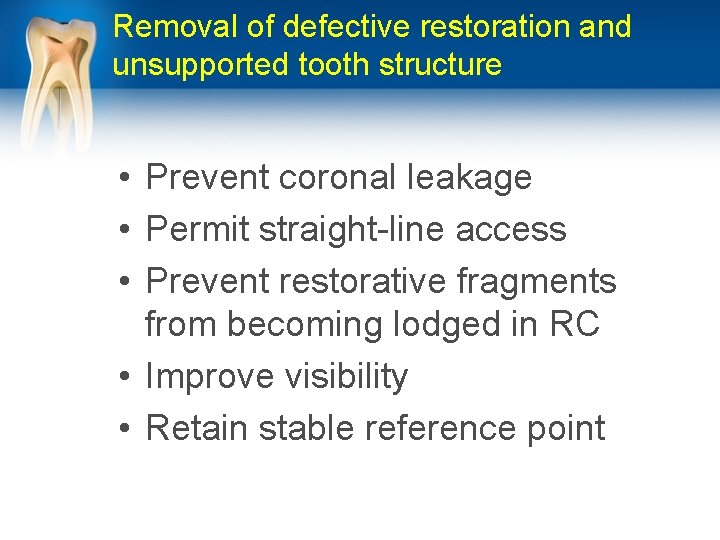 Removal of defective restoration and unsupported tooth structure

• Prevent coronal leakage
• Permit straight-line access
• Prevent restorative fragments from becoming lodged in RC
• Improve visibility
• Retain stable reference point